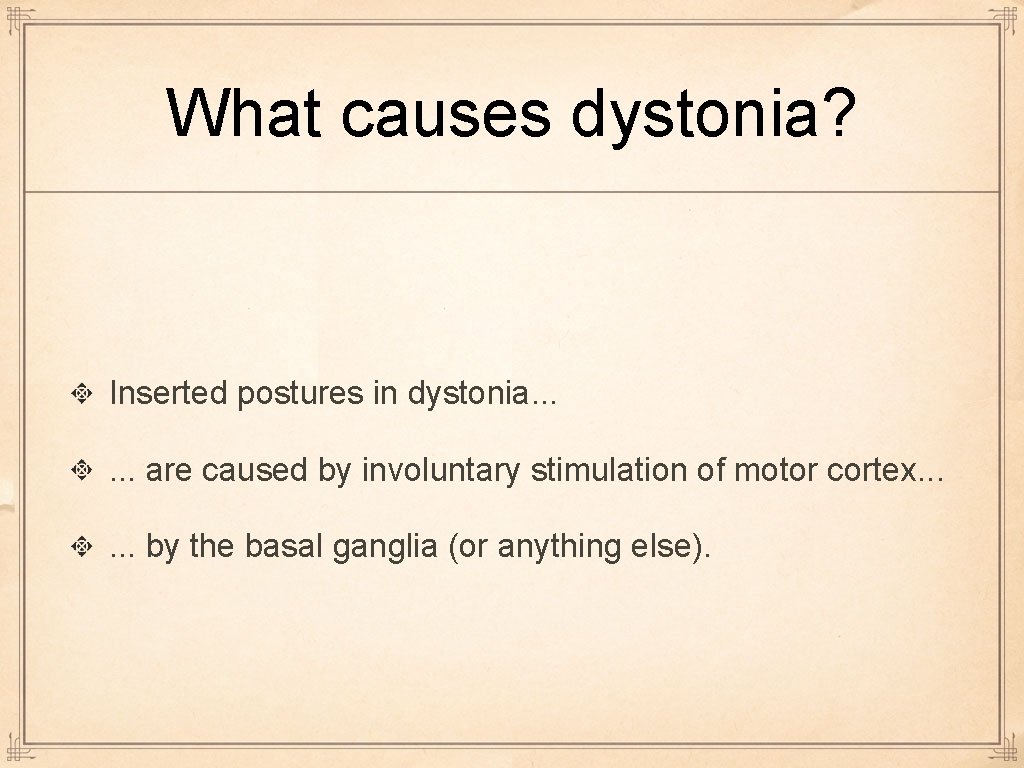 What causes dystonia?

Inserted postures in dystonia...

... are caused by involuntary stimulation of motor cortex...

... by the basal ganglia (or anything else).